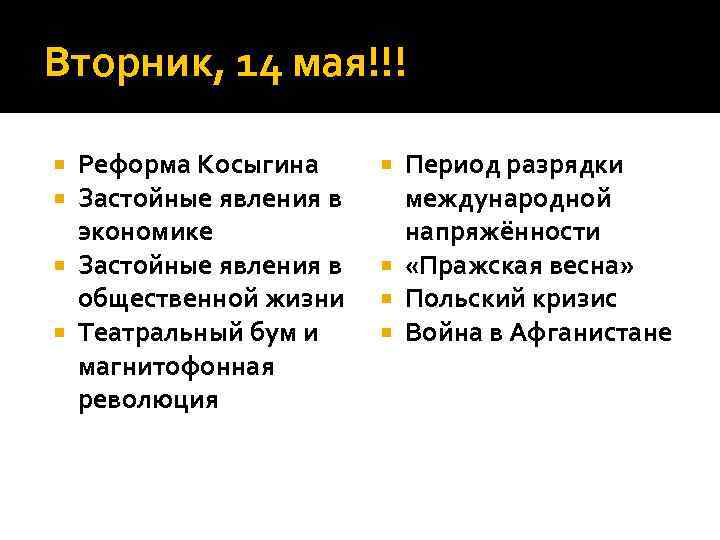 Вторник, 14 мая!!!

- Реформа Косыгина
- Застойные явления в экономике
- Застойные явления в общественной жизни
- Театральный бум и магнитофонная революция

- Период разрядки международной напряжённости
- «Пражская весна»
- Польский кризис
- Война в Афганистане